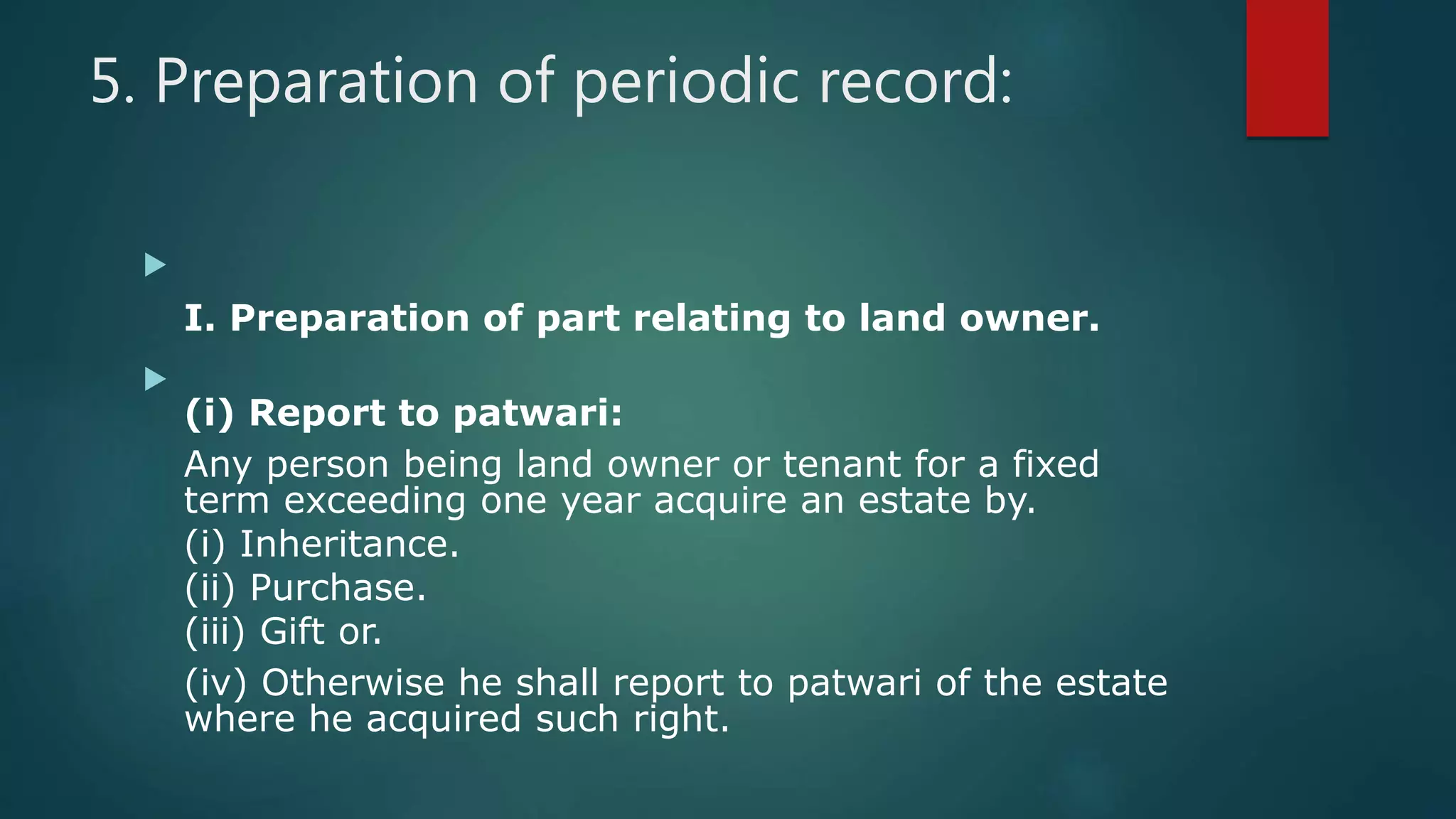 5. Preparation of periodic record:

I. Preparation of part relating to land owner.

(i) Report to patwari:

Any person being land owner or tenant for a fixed term exceeding one year acquire an estate by.

(i) Inheritance.

(ii) Purchase.

(iii) Gift or.

(iv) Otherwise he shall report to patwari of the estate where he acquired such right.